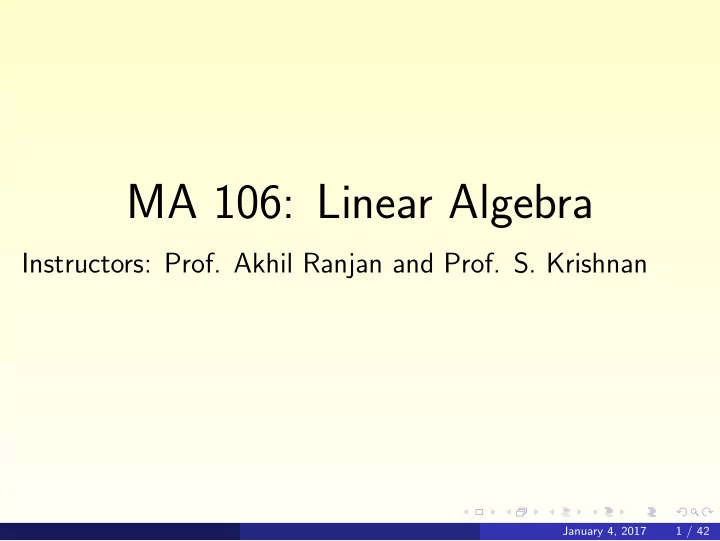 MA 106: Linear Algebra

Instructors: Prof. Akhil Ranjan and Prof. S. Krishnan

January 4, 2017 1 / 42